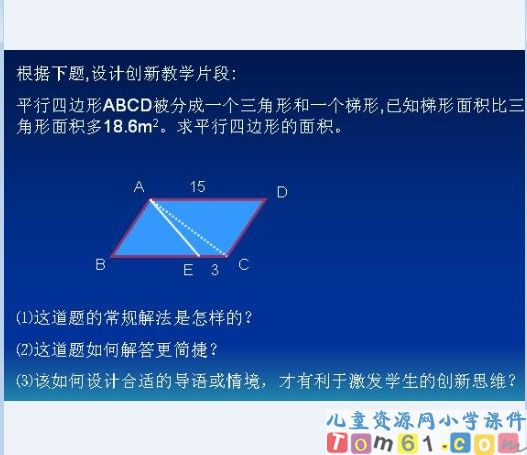 根据下题,设计创新教学片段:

平行四边形ABCD被分成一个三角形和一个梯形,已知梯形面积比三角形面积多$18.6m^2$。求平行四边形的面积。

A 15 D

B E 3 C

⑴这道题的常规解法是怎样的?

⑵这道题如何解答更简捷?

⑶该如何设计合适的导语或情境,才有利于激发学生的创新思维?

儿童资源网小学课件

Tom61.com